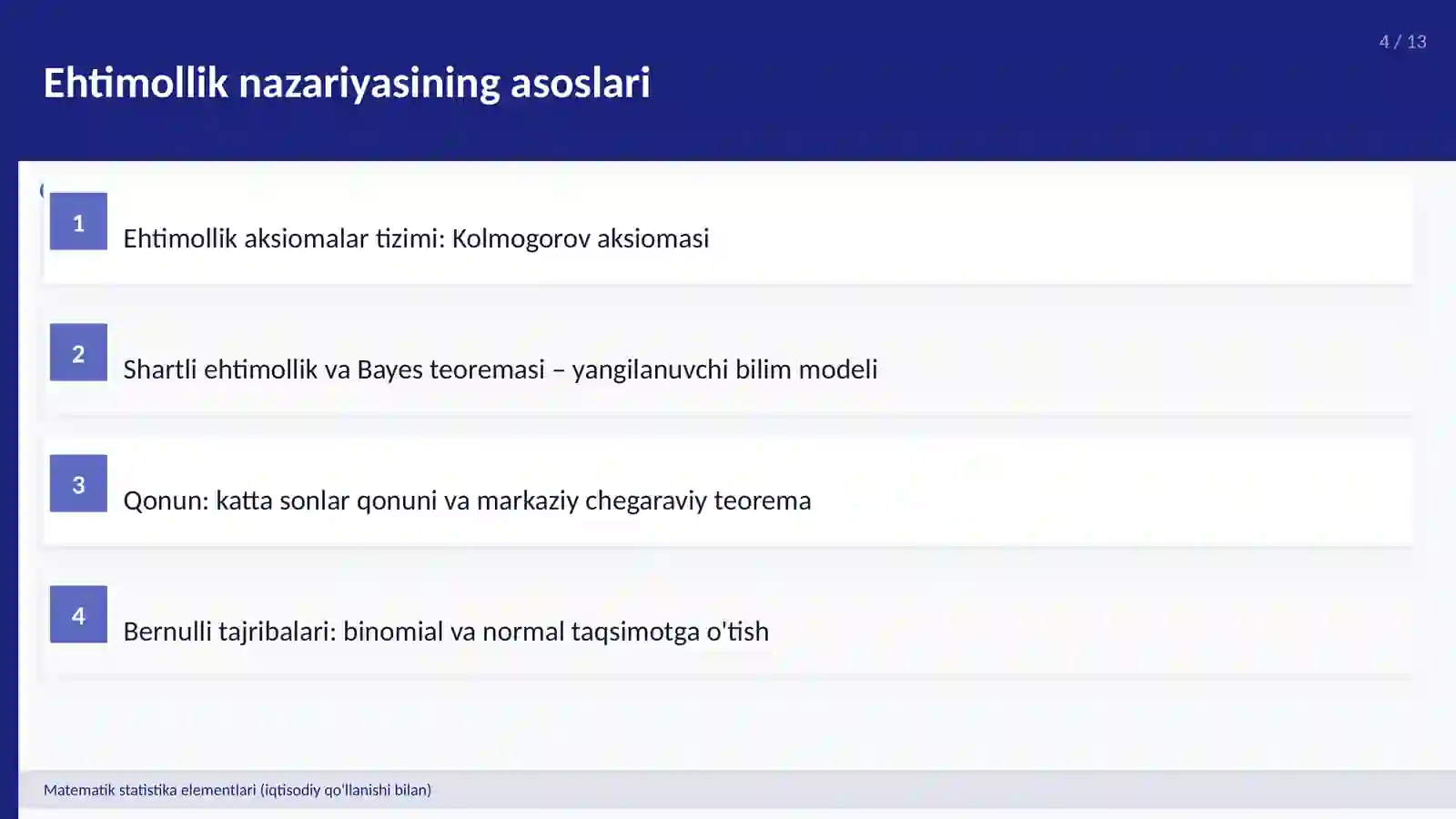 4 / 13

Ehtimollik nazariyasining asoslari

1

Ehtimollik aksiomalar tizimi: Kolmogorov aksiomasi

2

Shartli ehtimollik va Bayes teoremasi – yangilanuvchi bilim modeli

3

Qonun: katta sonlar qonuni va markaziy chegaraviy teorema

4

Bernulli tajribalari: binomial va normal taqsimotga o'tish

Matematik statistika elementlari (iqtisodiy qo'llanishi bilan)